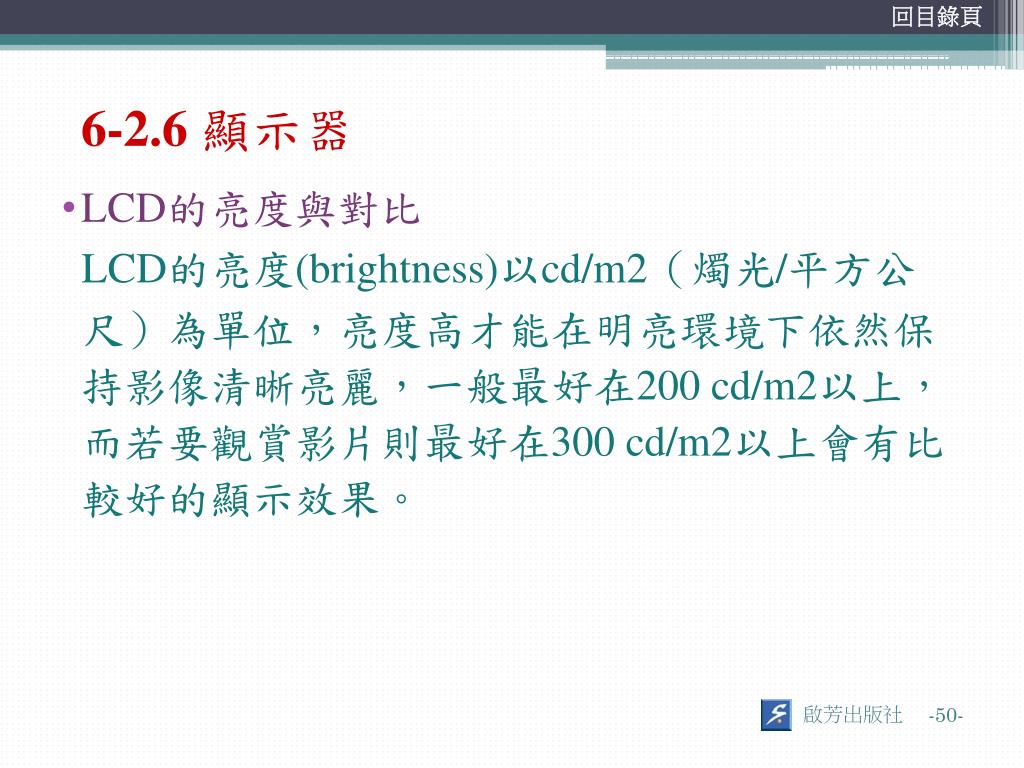 回目錄頁

6-2.6 顯示器

•LCD的亮度與對比

LCD的亮度(brightness)以cd/m2（燭光/平方公尺）為單位，亮度高才能在明亮環境下依然保持影像清晰亮麗，一般最好在200 cd/m2以上，而若要觀賞影片則最好在300 cd/m2以上會有比較好的顯示效果。

啟芳出版社 -50-